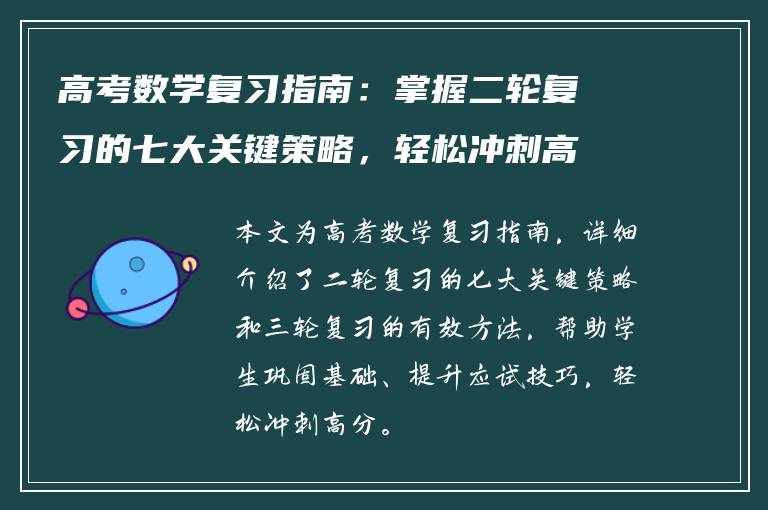 高考数学复习指南：掌握二轮复习的七大关键策略，轻松冲刺高

本文为高考数学复习指南，详细介绍了二轮复习的七大关键策略和三轮复习的有效方法，帮助学生巩固基础、提升应试技巧，轻松冲刺高分。